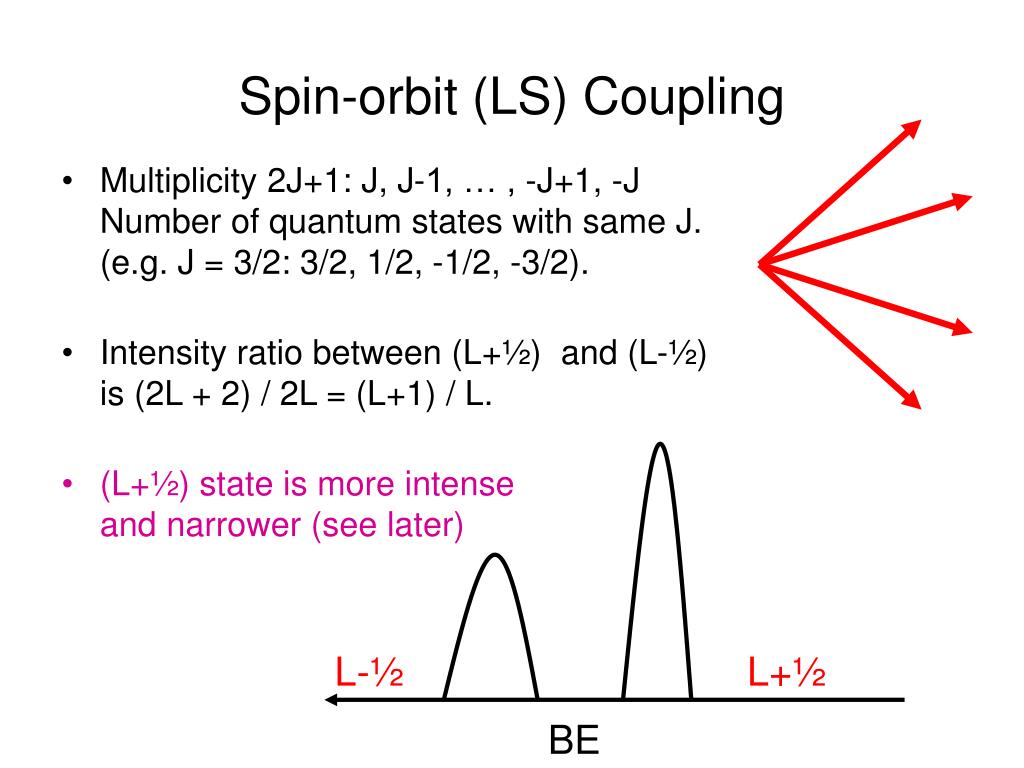 Spin-orbit (LS) Coupling

• Multiplicity 2J+1: J, J-1, … , -J+1, -J
Number of quantum states with same J.
(e.g. J = 3/2: 3/2, 1/2, -1/2, -3/2).

• Intensity ratio between (L+½) and (L-½) is (2L + 2) / 2L = (L+1) / L.

• (L+½) state is more intense and narrower (see later)

L-½

L+½

BE